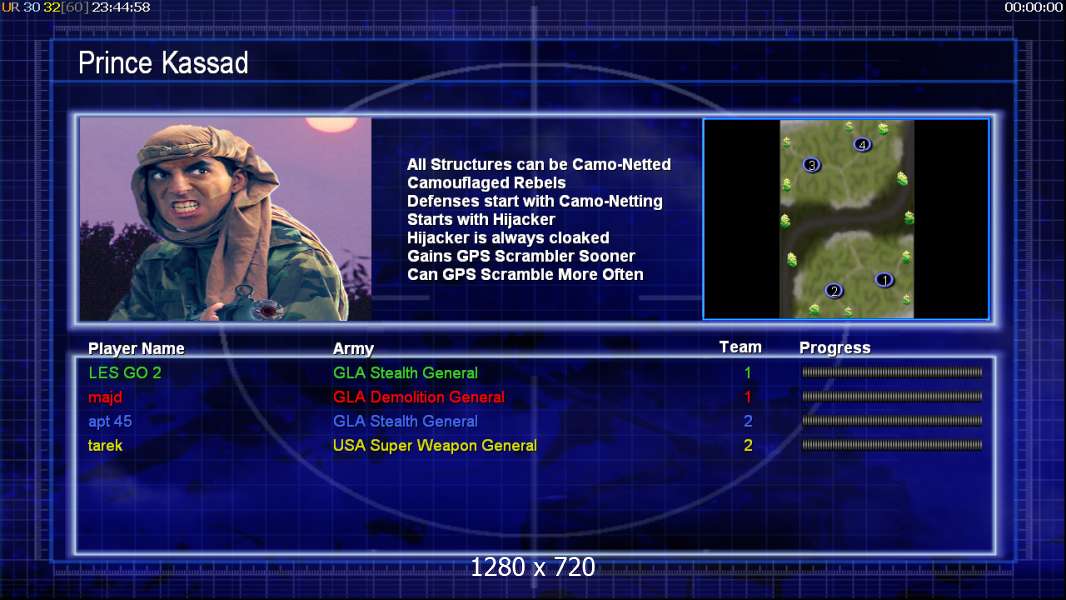 UR 30 32[60] 23:44:58

00:00:00

Prince Kassad

All Structures can be Camo-Netted
Camouflaged Rebels
Defenses start with Camo-Netting
Starts with Hijacker
Hijacker is always cloaked
Gains GPS Scrambler Sooner
Can GPS Scramble More Often

3 4 2 1

| Player Name | Army | Team | Progress |
|---|---|---|---|
| LES GO 2 | GLA Stealth General | 1 | |
| majd | GLA Demolition General | 1 | |
| apt 45 | GLA Stealth General | 2 | |
| tarek | USA Super Weapon General | 2 | |

1280 x 720